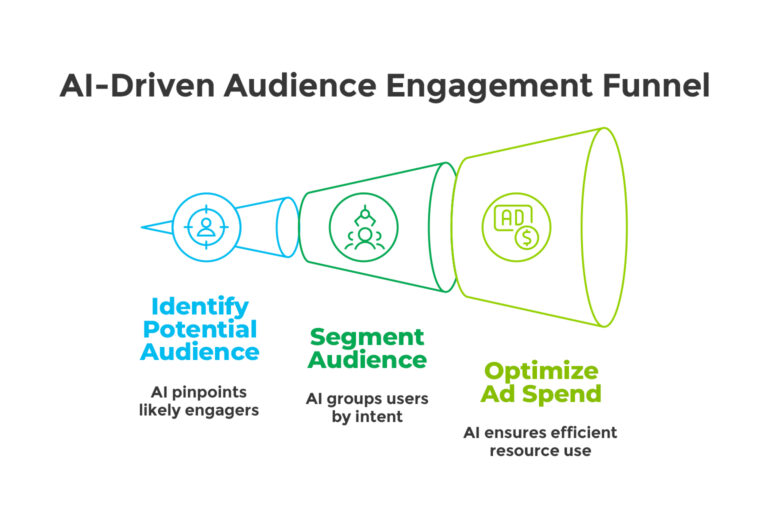 AI-Driven Audience Engagement Funnel

AD

$

Identify Potential Audience

AI pinpoints likely engagers

Segment Audience

AI groups users by intent

Optimize Ad Spend

AI ensures efficient resource use